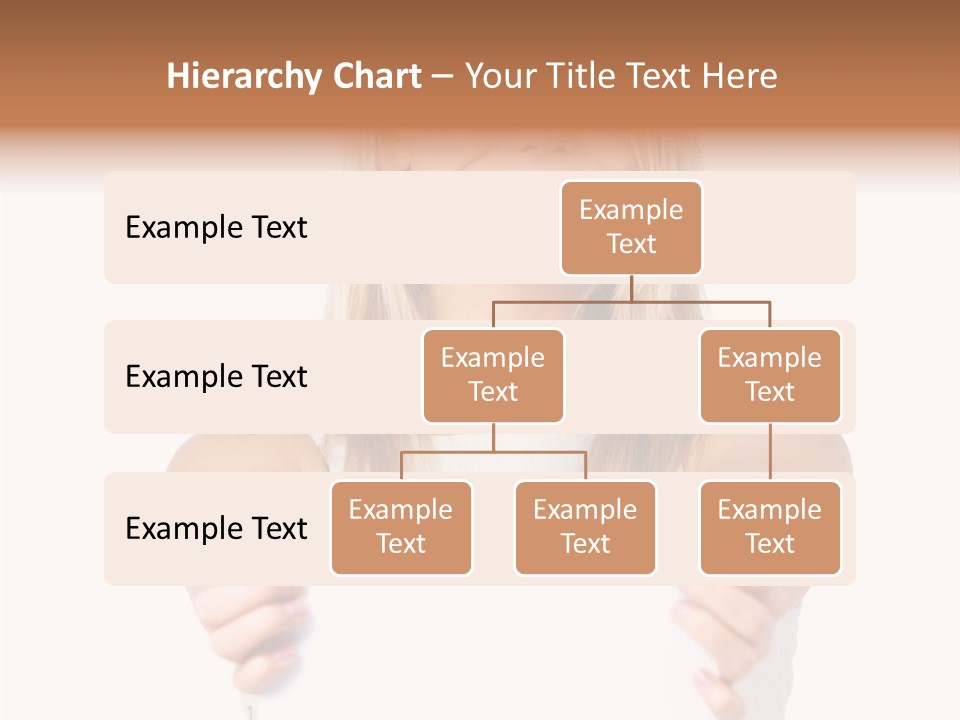 Hierarchy Chart – Your Title Text Here

Example Text

Example Text

Example Text

Example Text

Example Text

Example Text

Example Text

Example Text

Example Text